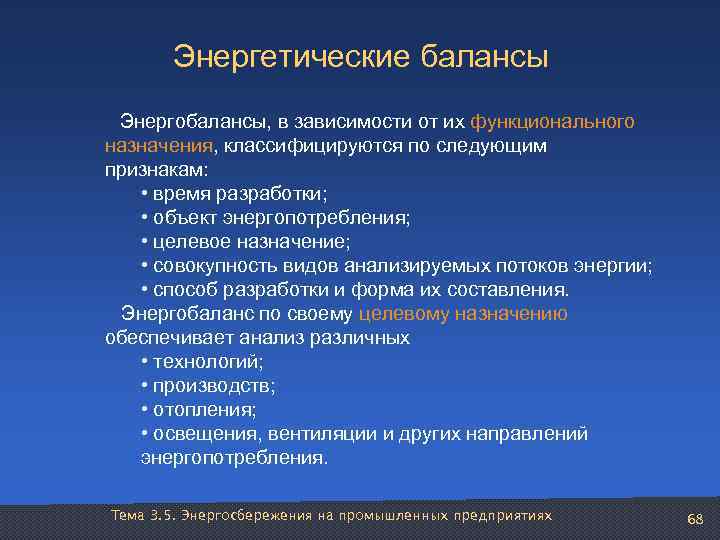 Энергетические балансы

Энергобалансы, в зависимости от их функционального назначения, классифицируются по следующим признакам:
• время разработки;
• объект энергопотребления;
• целевое назначение;
• совокупность видов анализируемых потоков энергии;
• способ разработки и форма их составления.

Энергобаланс по своему целевому назначению обеспечивает анализ различных
• технологий;
• производств;
• отопления;
• освещения, вентиляции и других направлений энергопотребления.

Тема 3.5. Энергосбережения на промышленных предприятиях

68